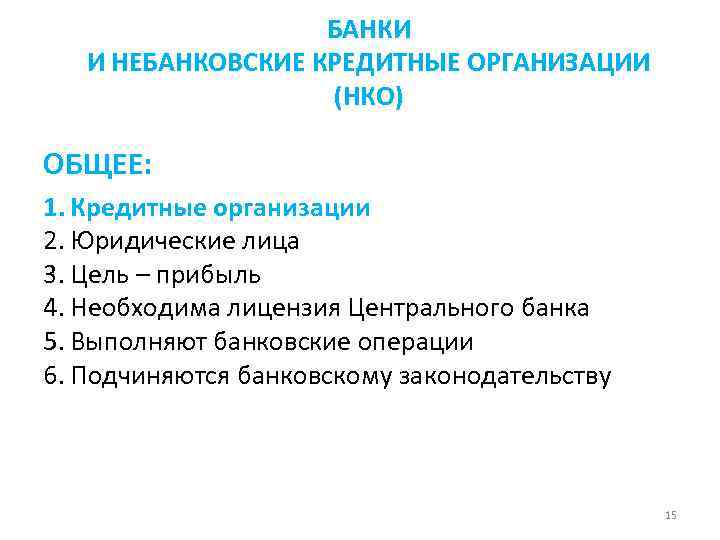 БАНКИ
И НЕБАНКОВСКИЕ КРЕДИТНЫЕ ОРГАНИЗАЦИИ
(НКО)

ОБЩЕЕ:

1. Кредитные организации
2. Юридические лица
3. Цель – прибыль
4. Необходима лицензия Центрального банка
5. Выполняют банковские операции
6. Подчиняются банковскому законодательству

15